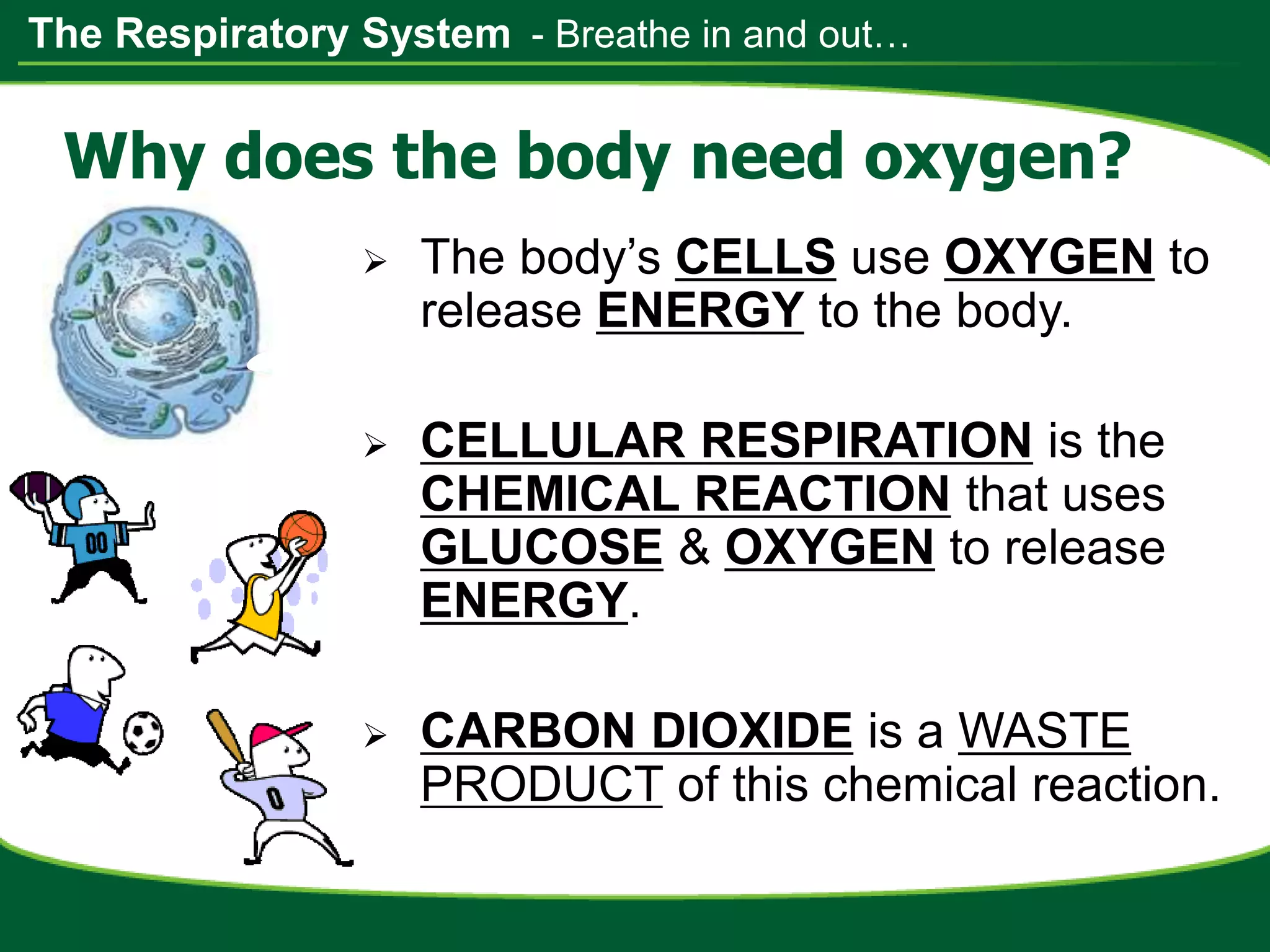 The Respiratory System - Breathe in and out…

Why does the body need oxygen?

➢ The body's CELLS use OXYGEN to release ENERGY to the body.

➢ CELLULAR RESPIRATION is the CHEMICAL REACTION that uses GLUCOSE & OXYGEN to release ENERGY.

➢ CARBON DIOXIDE is a WASTE PRODUCT of this chemical reaction.

00

0